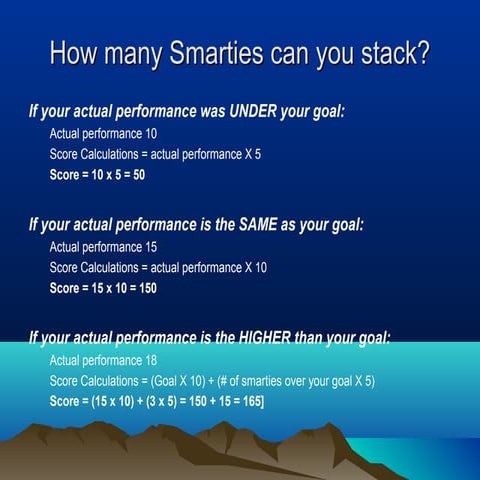 How many Smarties can you stack?

If your actual performance was UNDER your goal:

Actual performance 10

Score Calculations = actual performance X 5

Score = 10 x 5 = 50

If your actual performance is the SAME as your goal:

Actual performance 15

Score Calculations = actual performance X 10

Score = 15 x 10 = 150

If your actual performance is the HIGHER than your goal:

Actual performance 18

Score Calculations = (Goal X 10) + (# of smarties over your goal X 5)

Score = (15 x 10) + (3 x 5) = 150 + 15 = 165]